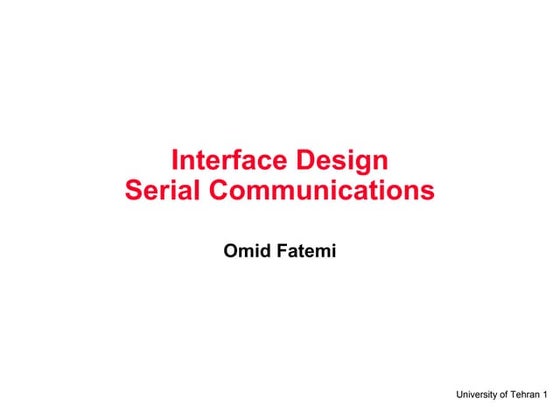 Interface Design
Serial Communications

Omid Fatemi

University of Tehran 1